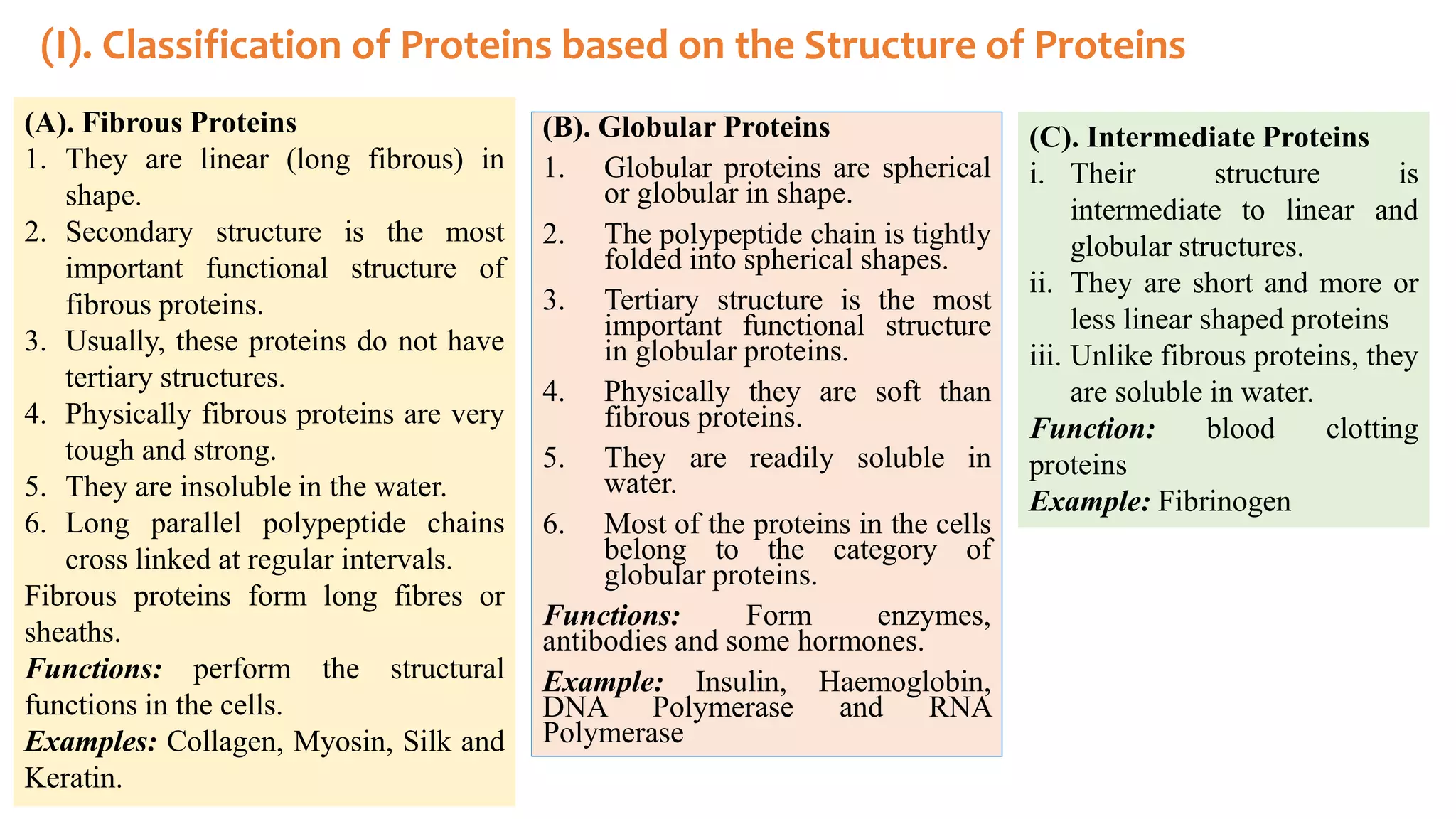 (I). Classification of Proteins based on the Structure of Proteins

(A). Fibrous Proteins
1. They are linear (long fibrous) in shape.
2. Secondary structure is the most important functional structure of fibrous proteins.
3. Usually, these proteins do not have tertiary structures.
4. Physically fibrous proteins are very tough and strong.
5. They are insoluble in the water.
6. Long parallel polypeptide chains cross linked at regular intervals.
Fibrous proteins form long fibres or sheaths.
Functions: perform the structural functions in the cells.
Examples: Collagen, Myosin, Silk and Keratin.

(B). Globular Proteins
1. Globular proteins are spherical or globular in shape.
2. The polypeptide chain is tightly folded into spherical shapes.
3. Tertiary structure is the most important functional structure in globular proteins.
4. Physically they are soft than fibrous proteins.
5. They are readily soluble in water.
6. Most of the proteins in the cells belong to the category of globular proteins.
Functions: Form enzymes, antibodies and some hormones.
Example: Insulin, Haemoglobin, DNA Polymerase and RNA Polymerase

(C). Intermediate Proteins
i. Their structure is intermediate to linear and globular structures.
ii. They are short and more or less linear shaped proteins
iii. Unlike fibrous proteins, they are soluble in water.
Function: blood clotting proteins
Example: Fibrinogen